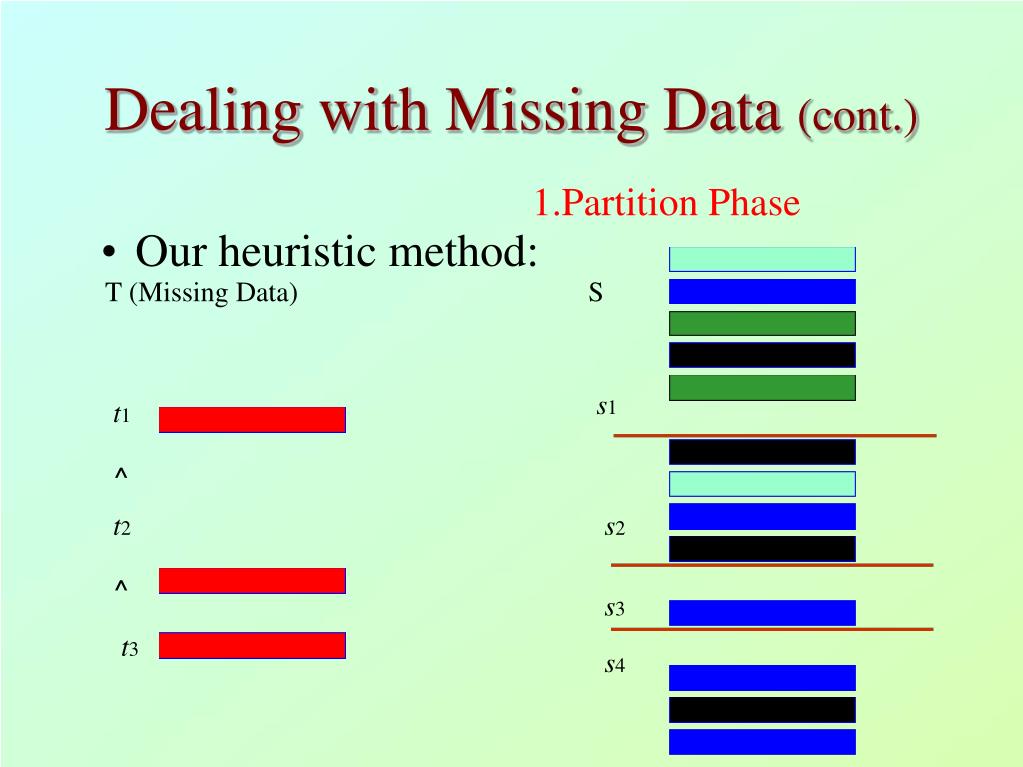 Dealing with Missing Data (cont.)

1.Partition Phase

• Our heuristic method:

T (Missing Data)

S

$t_1$

^

$t_2$

^

$t_3$

$s_1$

$s_2$

$s_3$

$s_4$